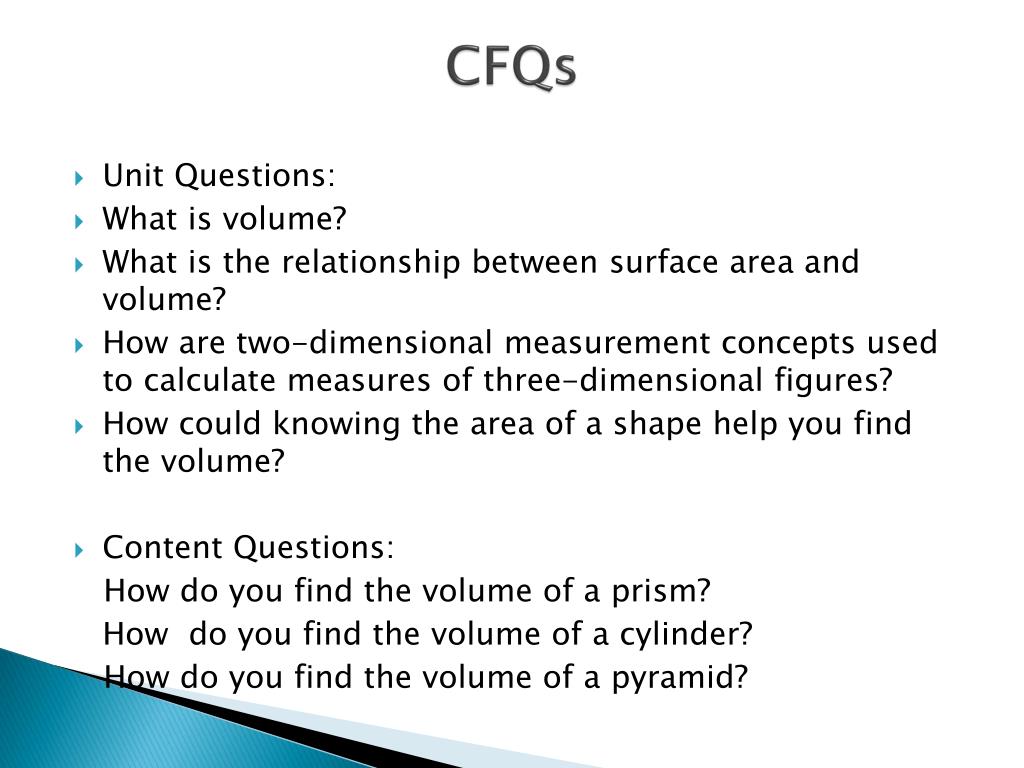 CFQs

Unit Questions:

What is volume?

What is the relationship between surface area and volume?

How are two-dimensional measurement concepts used to calculate measures of three-dimensional figures?

How could knowing the area of a shape help you find the volume?

Content Questions:

How do you find the volume of a prism?

How do you find the volume of a cylinder?

How do you find the volume of a pyramid?